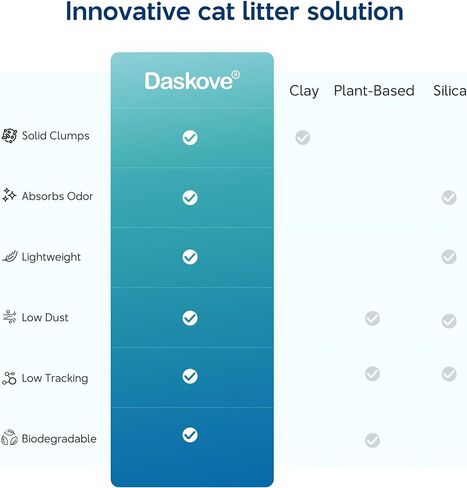 Innovative cat litter solution

| | Daskove® | Clay | Plant-Based | Silica |
|---|---|---|---|---|
| Solid Clumps | ✓ | ✓ | | |
| Absorbs Odor | ✓ | | | ✓ |
| Lightweight | ✓ | | | ✓ |
| Low Dust | ✓ | | ✓ | ✓ |
| Low Tracking | ✓ | | ✓ | ✓ |
| Biodegradable | ✓ | | ✓ | |